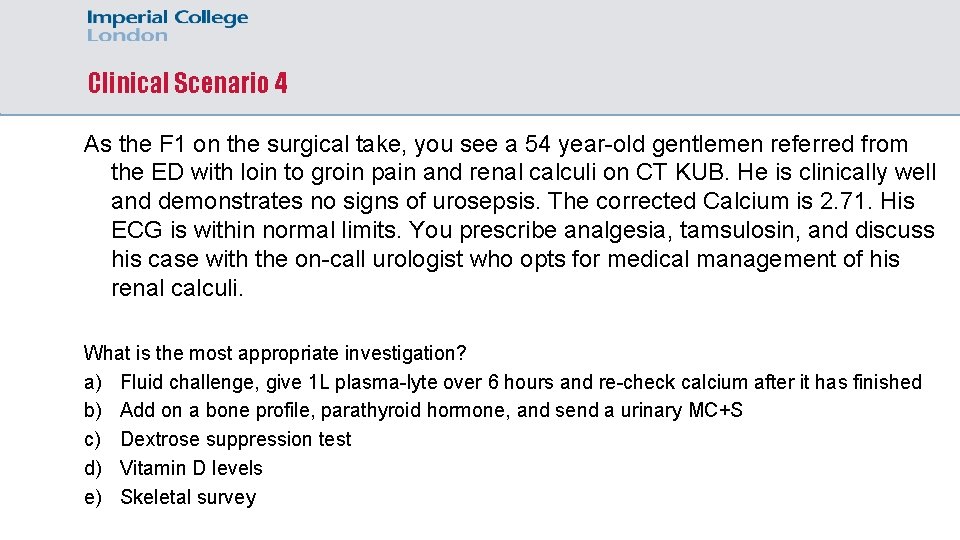 Imperial College London

Clinical Scenario 4

As the F1 on the surgical take, you see a 54 year-old gentlemen referred from the ED with loin to groin pain and renal calculi on CT KUB. He is clinically well and demonstrates no signs of urosepsis. The corrected Calcium is 2.71. His ECG is within normal limits. You prescribe analgesia, tamsulosin, and discuss his case with the on-call urologist who opts for medical management of his renal calculi.

What is the most appropriate investigation?
a) Fluid challenge, give 1L plasma-lyte over 6 hours and re-check calcium after it has finished
b) Add on a bone profile, parathyroid hormone, and send a urinary MC+S
c) Dextrose suppression test
d) Vitamin D levels
e) Skeletal survey